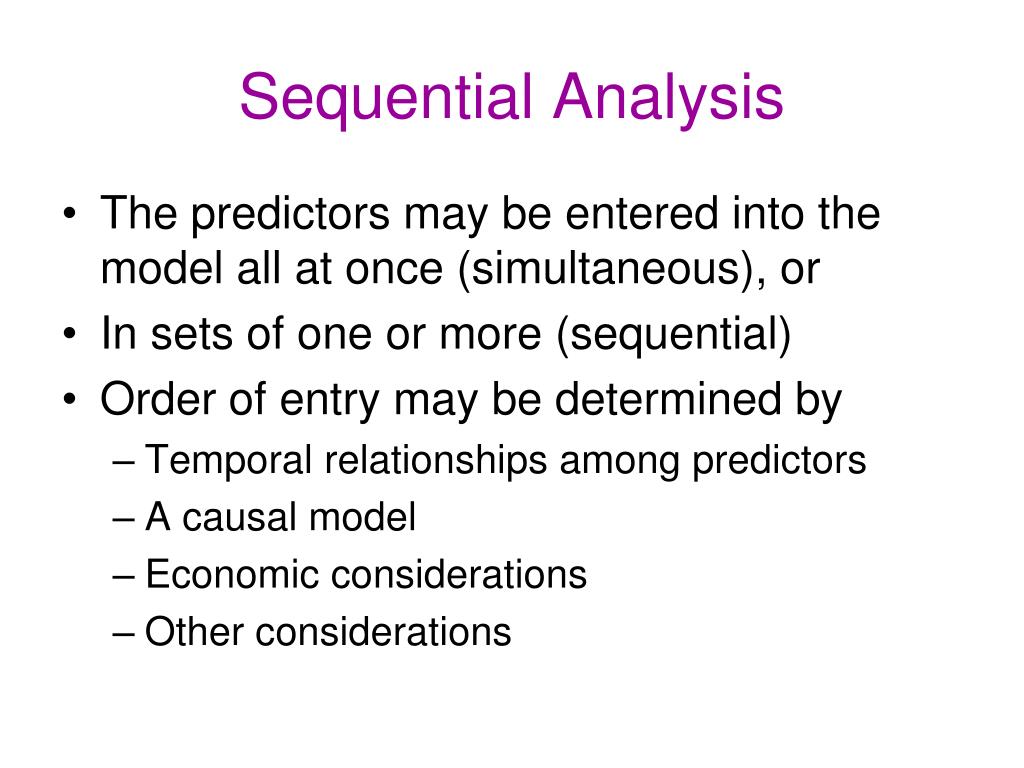 Sequential Analysis

• The predictors may be entered into the model all at once (simultaneous), or
• In sets of one or more (sequential)
• Order of entry may be determined by
– Temporal relationships among predictors
– A causal model
– Economic considerations
– Other considerations